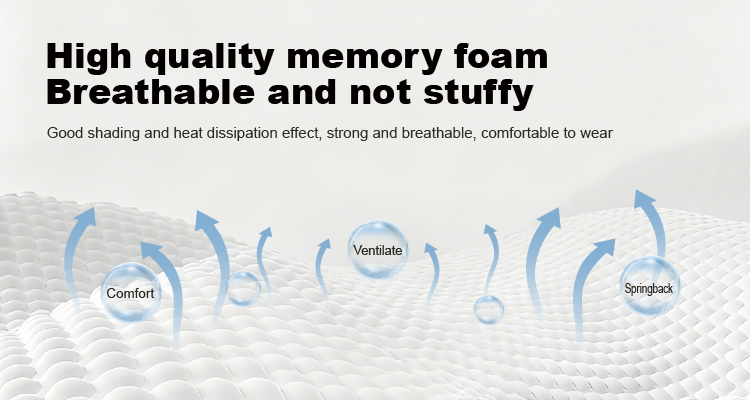 High quality memory foam
Breathable and not stuffy

Good shading and heat dissipation effect, strong and breathable, comfortable to wear

Comfort

Ventilate

Springback